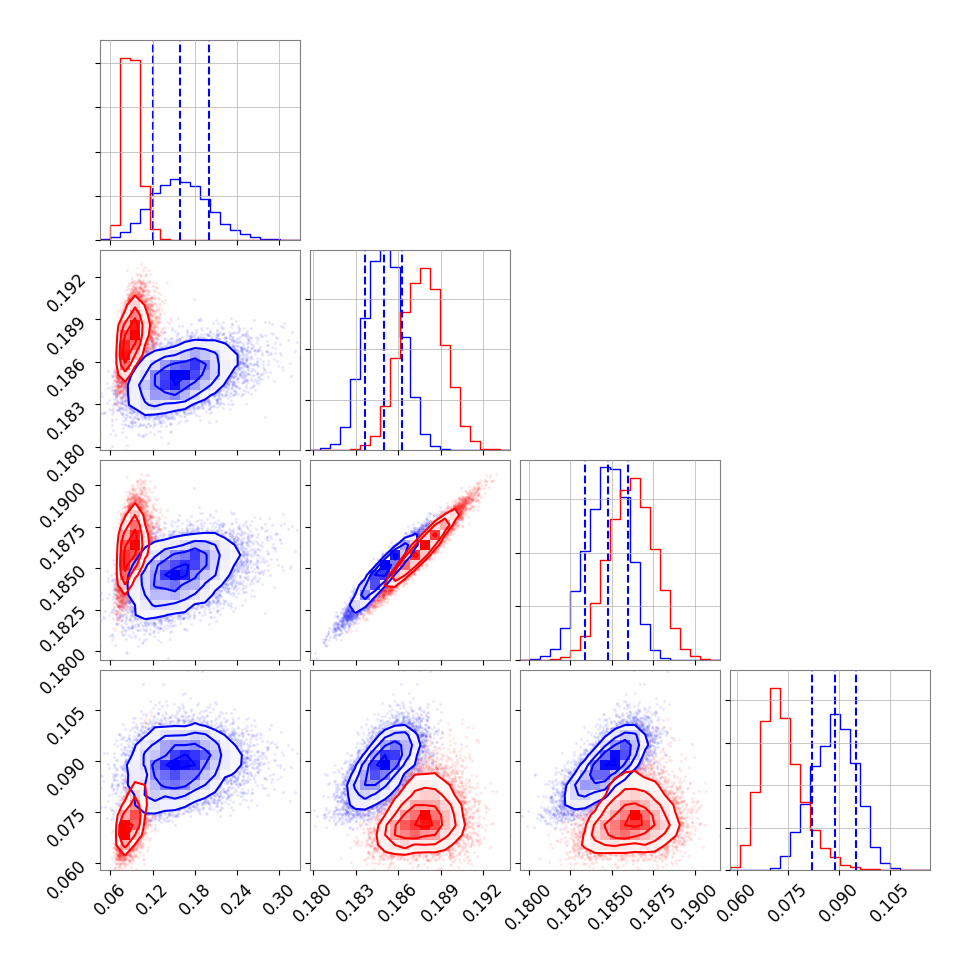 0.192
0.189
0.186
0.183
0.180

0.1900
0.1875
0.1850
0.1825
0.1800

0.105
0.090
0.075
0.060

0.06
0.12
0.18
0.24
0.30

0.180
0.183
0.186
0.189
0.192

0.1800
0.1825
0.1850
0.1875
0.1900

0.060
0.075
0.090
0.105